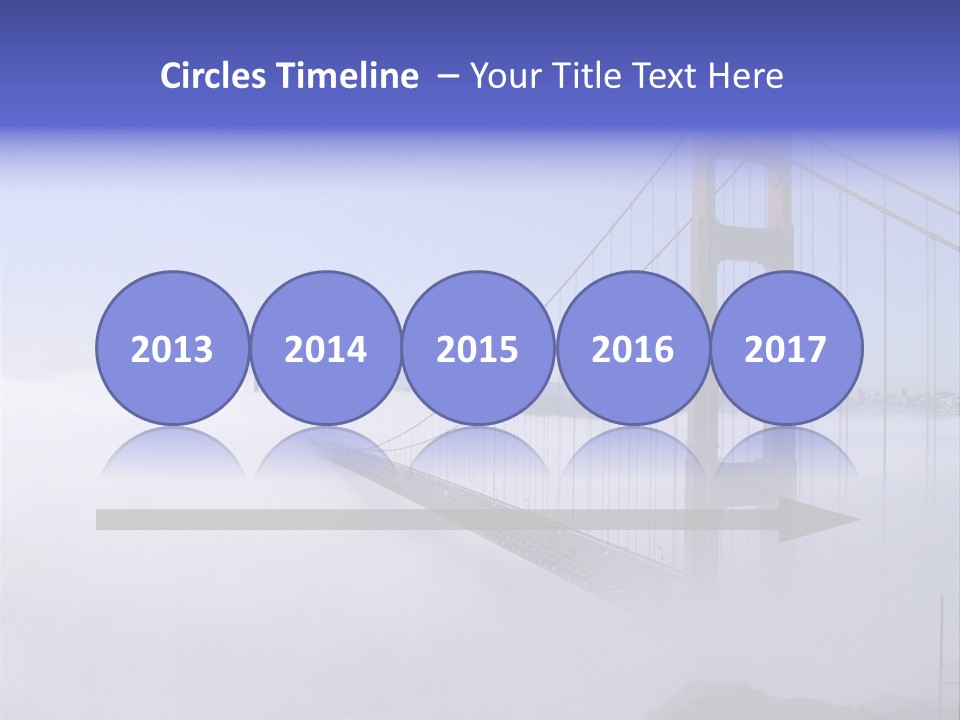 Circles Timeline – Your Title Text Here

2013

2014

2015

2016

2017